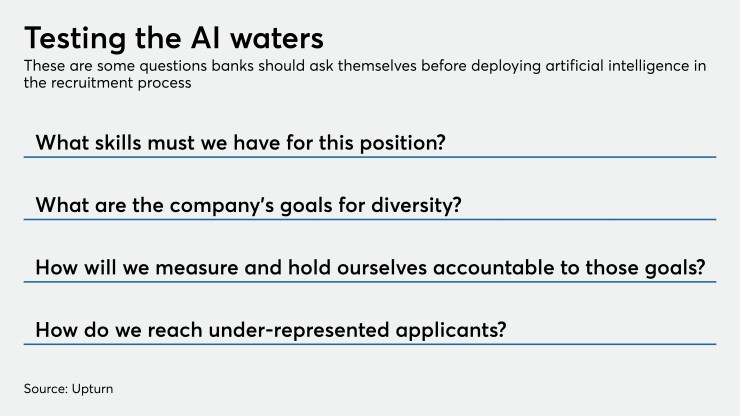 Testing the AI waters

These are some questions banks should ask themselves before deploying artificial intelligence in the recruitment process

What skills must we have for this position?

What are the company's goals for diversity?

How will we measure and hold ourselves accountable to those goals?

How do we reach under-represented applicants?

Source: Upturn